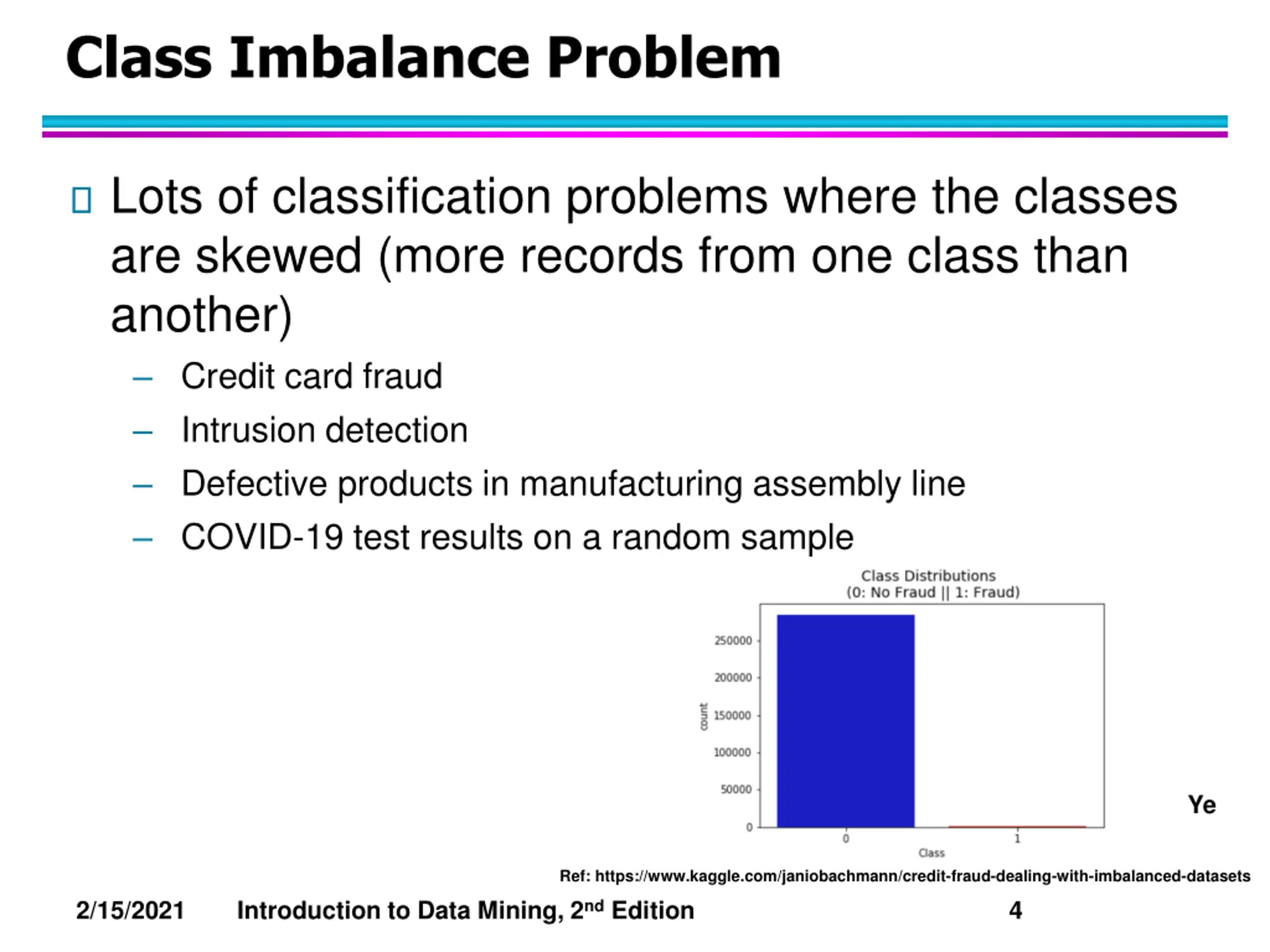 Class Imbalance Problem

Lots of classification problems where the classes are skewed (more records from one class than another)

– Credit card fraud
– Intrusion detection
– Defective products in manufacturing assembly line
– COVID-19 test results on a random sample

Class Distributions
(0: No Fraud || 1: Fraud)

250000
200000
150000
100000
50000
0
count
0
1
Class

Ye

Ref: https://www.kaggle.com/janiobachmann/credit-fraud-dealing-with-imbalanced-datasets

2/15/2021 Introduction to Data Mining, 2$^{nd}$ Edition 4